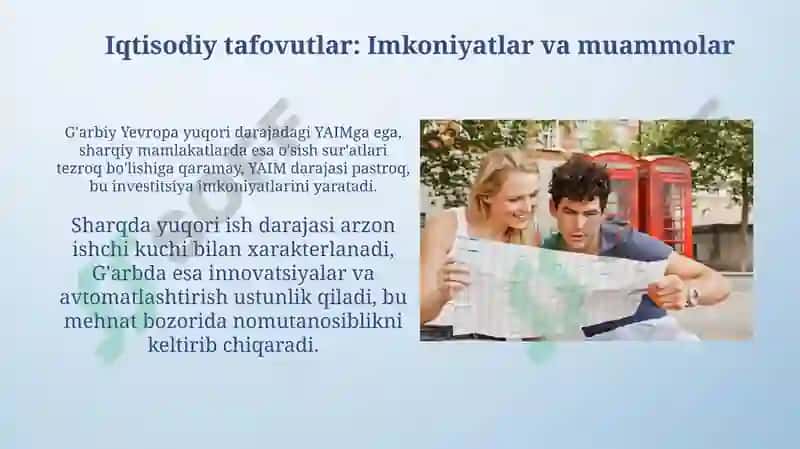 Iqtisodiy tafovutlar: Imkoniyatlar va muammolar

G'arbiy Yevropa yuqori darajadagi YAIMga ega, sharqiy mamlakatlarda esa o'sish sur'atlari tezroq bo'lishiga qaramay, YAIM darajasi pastroq, bu investitsiya imkoniyatlarini yaratadi.

Sharqda yuqori ish darajasi arzon ishchi kuchi bilan xarakterlanadi, G'arbda esa innovatsiyalar va avtomatlashtirish ustunlik qiladi, bu mehnat bozorida nomutanosiblikni keltirib chiqaradi.